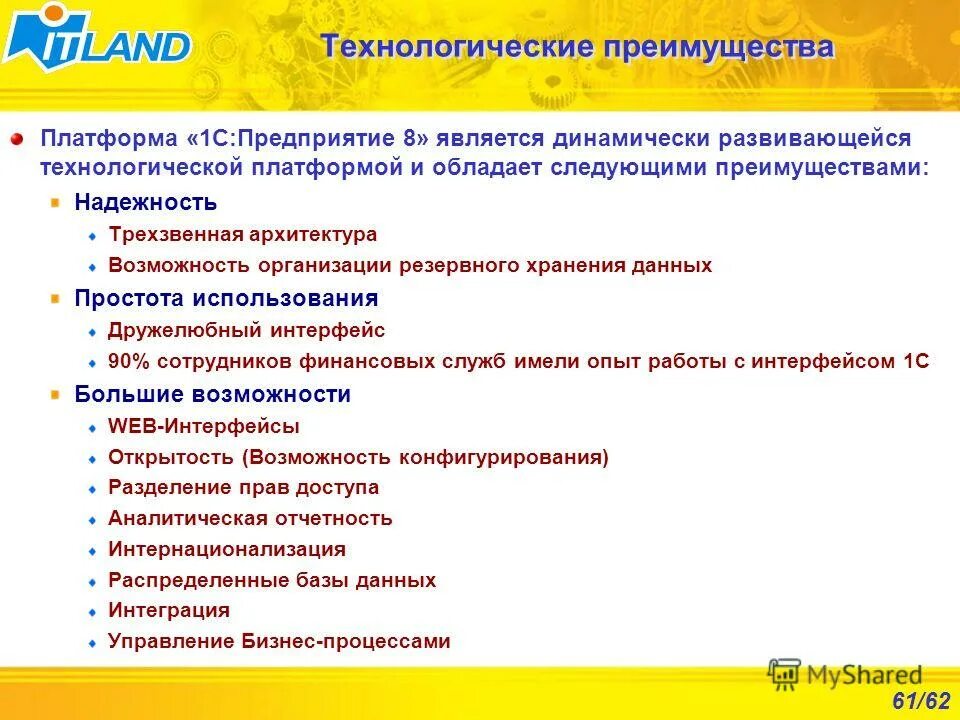 ITLAND

Технологические преимущества

Платформа «1С:Предприятие 8» является динамически развивающейся технологической платформой и обладает следующими преимуществами:

Надежность

Трехзвенная архитектура

Возможность организации резервного хранения данных

Простота использования

Дружелюбный интерфейс

90% сотрудников финансовых служб имели опыт работы с интерфейсом 1С

Большие возможности

WEB-Интерфейсы

Открытость (Возможность конфигурирования)

Разделение прав доступа

Аналитическая отчетность

Интернационализация

Распределенные базы данных

Интеграция

Управление Бизнес-процессами

MyShared

61/62